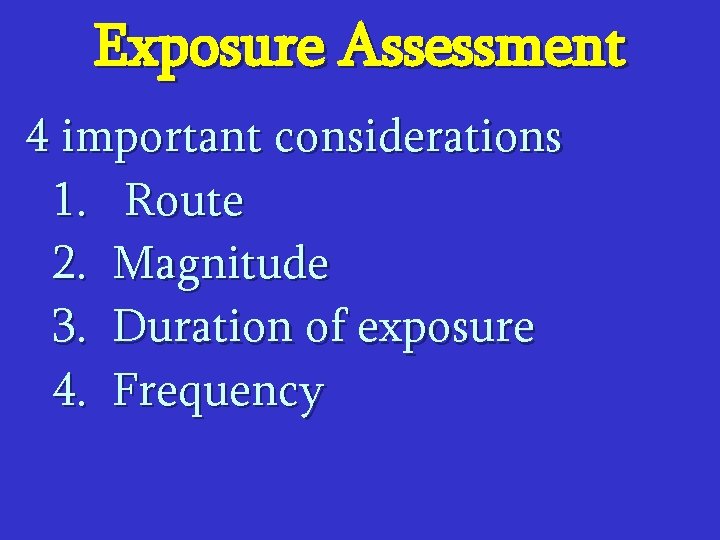 Exposure Assessment

4 important considerations

1. Route
2. Magnitude
3. Duration of exposure
4. Frequency